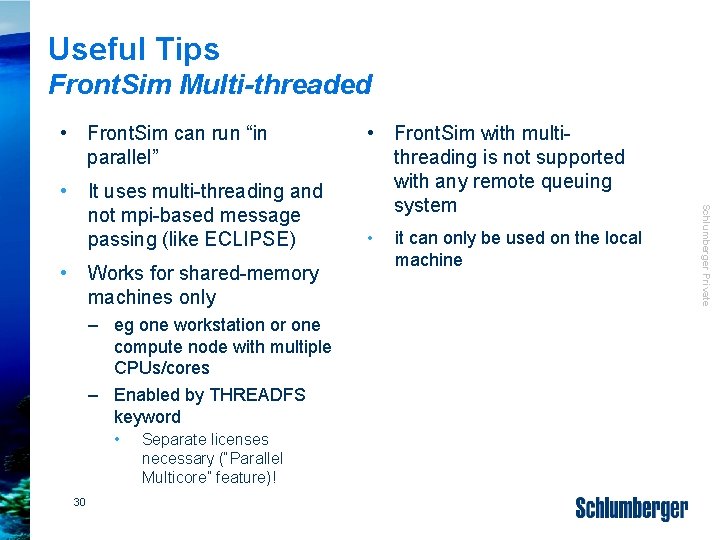 Useful Tips
FrontSim Multi-threaded

• FrontSim can run “in parallel”

• It uses multi-threading and not mpi-based message passing (like ECLIPSE)

• Works for shared-memory machines only

– eg one workstation or one compute node with multiple CPUs/cores

– Enabled by THREADFS keyword

• Separate licenses necessary ("Parallel Multicore" feature)!

• FrontSim with multi-threading is not supported with any remote queuing system

• it can only be used on the local machine

Schlumberger Private

30

Schlumberger